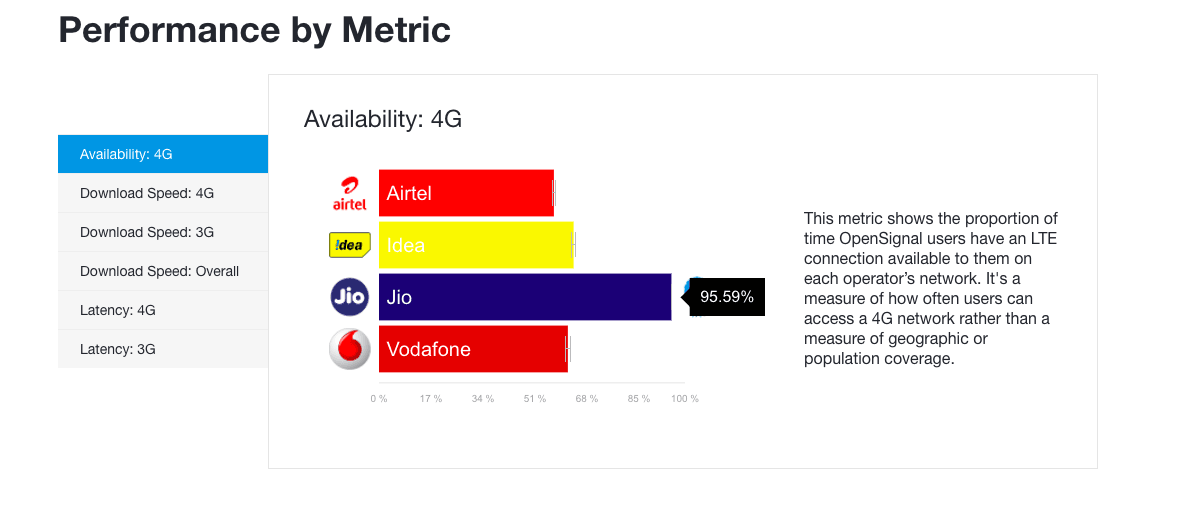 Performance by Metric

Availability: 4G

Download Speed: 4G

Download Speed: 3G

Download Speed: Overall

Latency: 4G

Latency: 3G

Availability: 4G

airtel Airtel

!dea Idea

Jio Jio

95.59%

Vodafone

0 % 17 % 34 % 51 % 68 % 85 % 100 %

This metric shows the proportion of time OpenSignal users have an LTE connection available to them on each operator's network. It's a measure of how often users can access a 4G network rather than a measure of geographic or population coverage.